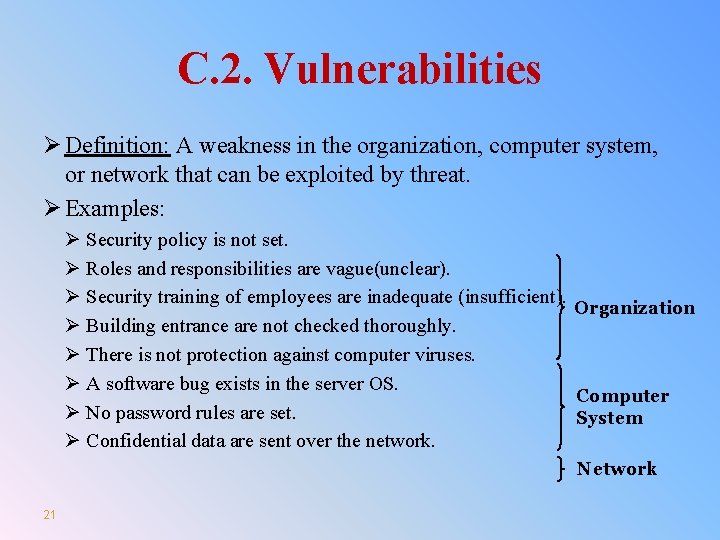 C.2. Vulnerabilities

➢ Definition: A weakness in the organization, computer system, or network that can be exploited by threat.

➢ Examples:

➢ Security policy is not set.
➢ Roles and responsibilities are vague(unclear).
➢ Security training of employees are inadequate (insufficient).
➢ Building entrance are not checked thoroughly.
➢ There is not protection against computer viruses.
➢ A software bug exists in the server OS.
➢ No password rules are set.
➢ Confidential data are sent over the network.

Organization

Computer System

Network

21